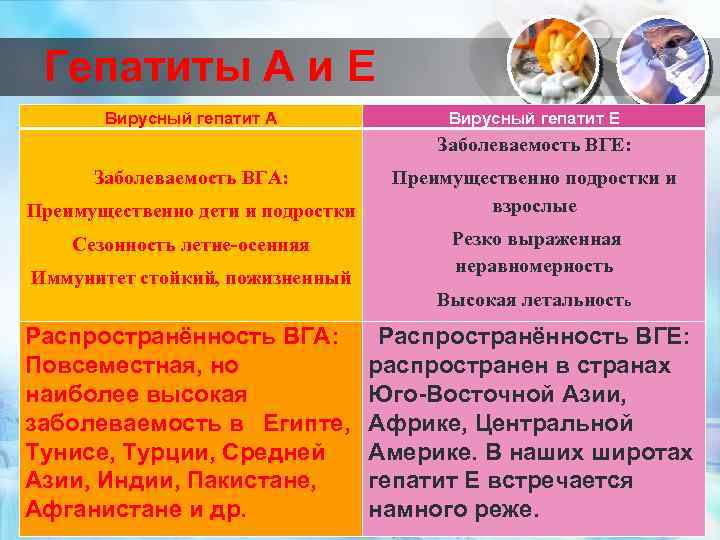 Гепатиты А и Е

| Вирусный гепатит А | Вирусный гепатит Е |
|---|---|
| Заболеваемость ВГА: Преимущественно дети и подростки Сезонность летне-осенняя Иммунитет стойкий, пожизненный | Заболеваемость ВГЕ: Преимущественно подростки и взрослые Резко выраженная неравномерность Высокая летальность |
| Распространённость ВГА: Повсеместная, но наиболее высокая заболеваемость в Египте, Тунисе, Турции, Средней Азии, Индии, Пакистане, Афганистане и др. | Распространённость ВГЕ: распространен в странах Юго-Восточной Азии, Африке, Центральной Америке. В наших широтах гепатит Е встречается намного реже. |